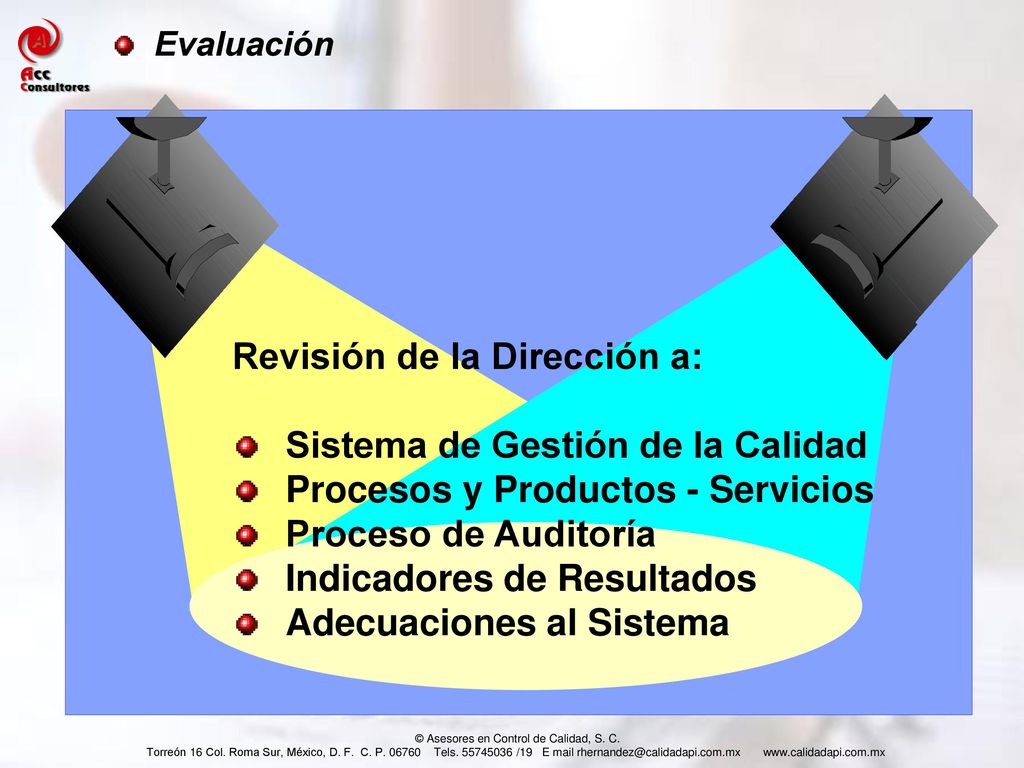 Acc Consultores

Evaluación

Revisión de la Dirección a:

Sistema de Gestión de la Calidad
Procesos y Productos - Servicios
Proceso de Auditoría
Indicadores de Resultados
Adecuaciones al Sistema

© Asesores en Control de Calidad, S. C.
Torreón 16 Col. Roma Sur, México, D. F. C. P. 06760 Tels. 55745036 /19 E mail rhernandez@calidadapi.com.mx www.calidadapi.com.mx